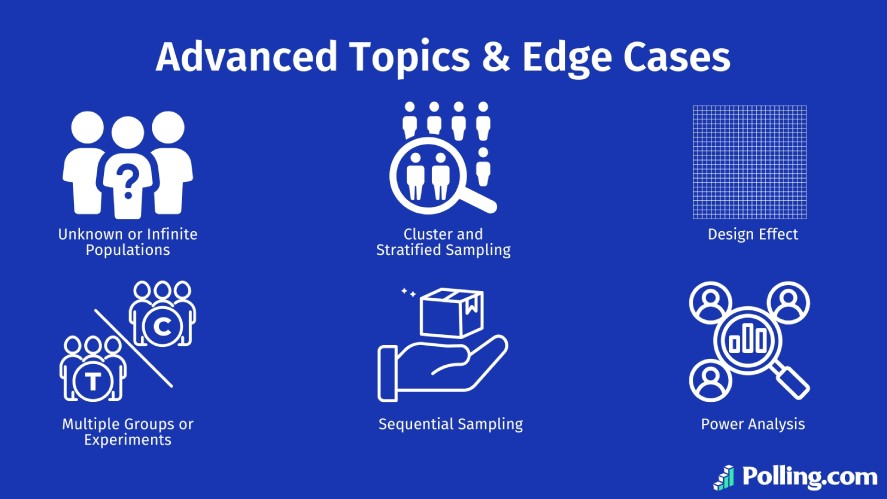 Advanced Topics & Edge Cases

?

Unknown or Infinite Populations

Cluster and Stratified Sampling

Design Effect

C

T

Multiple Groups or Experiments

Sequential Sampling

Power Analysis

Polling.com